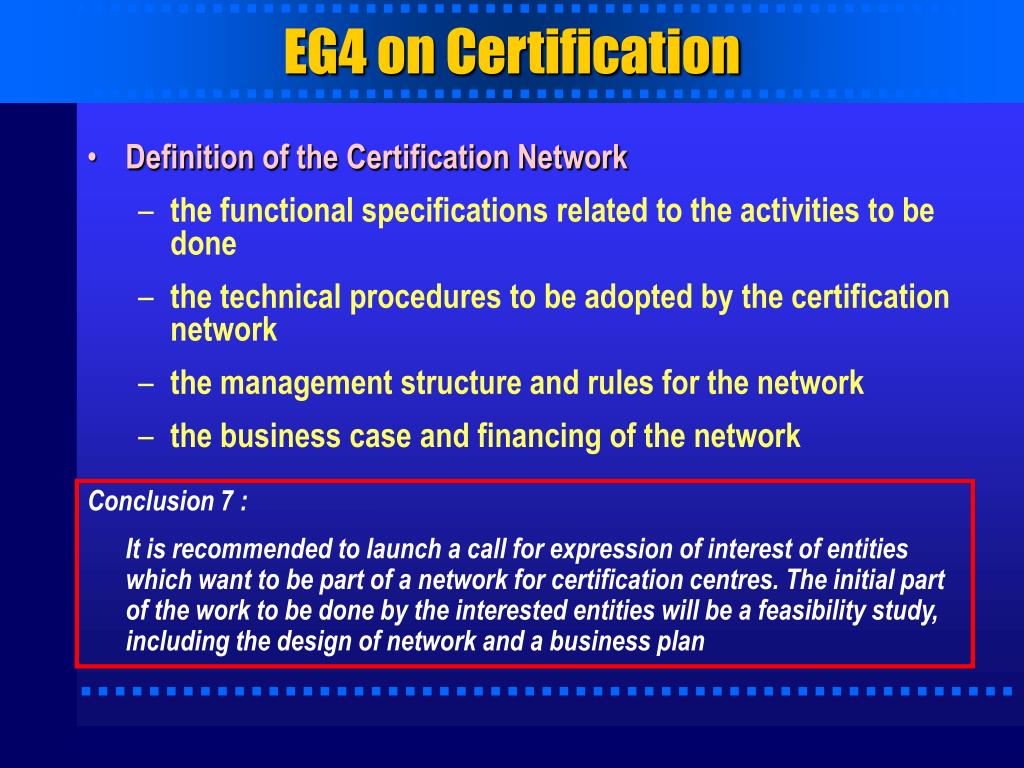 EG4 on Certification

• Definition of the Certification Network
– the functional specifications related to the activities to be done
– the technical procedures to be adopted by the certification network
– the management structure and rules for the network
– the business case and financing of the network

Conclusion 7 :

It is recommended to launch a call for expression of interest of entities which want to be part of a network for certification centres. The initial part of the work to be done by the interested entities will be a feasibility study, including the design of network and a business plan